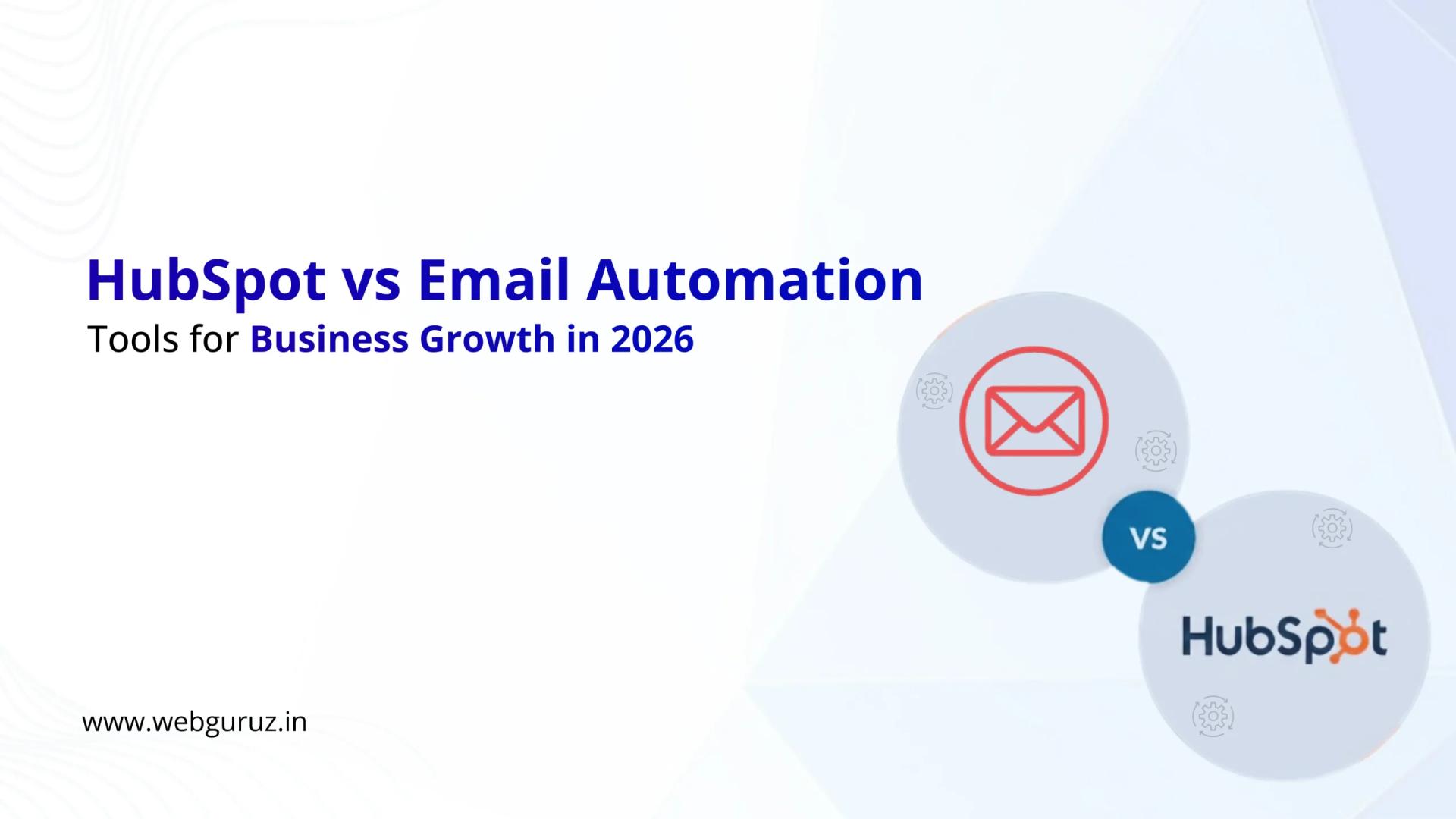 HubSpot vs Email Automation
Tools for Business Growth in 2026

VS

HubSpot

www.webguruz.in